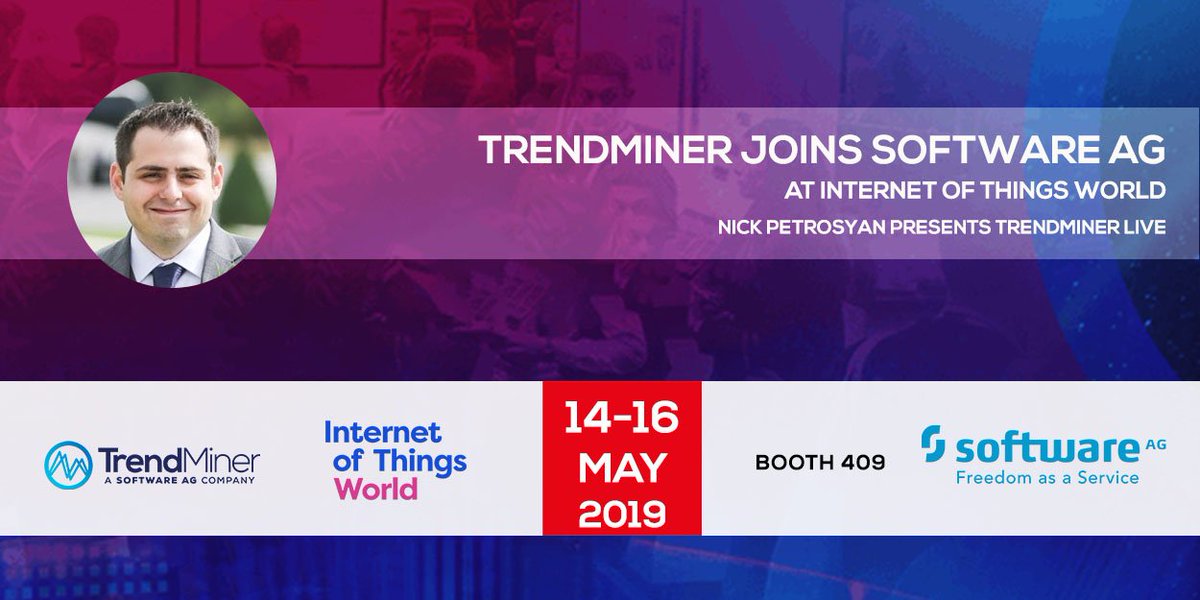 TRENDMINER JOINS SOFTWARE AG
AT INTERNET OF THINGS WORLD
NICK PETROSYAN PRESENTS TRENDMINER LIVE

TrendMiner
A SOFTWARE AG COMPANY

Internet of Things World

14-16 MAY 2019

BOOTH 409

software AG
Freedom as a Service